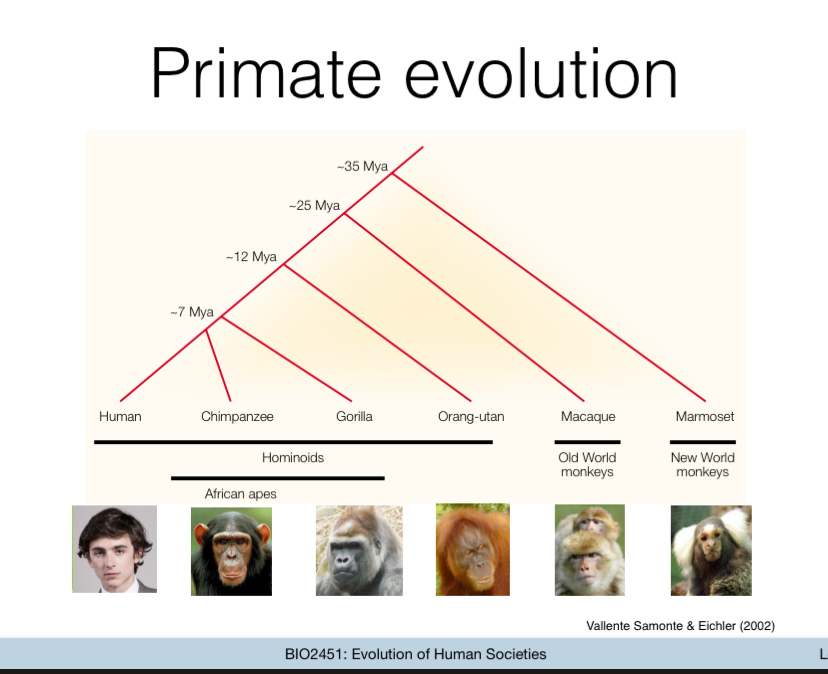 Primate evolution

~35 Mya
~25 Mya
~12 Mya
~7 Mya

Human
Chimpanzee
Gorilla
Orang-utan
Macaque
Marmoset

Hominoids
Old World monkeys
New World monkeys
African apes

Vallente Samonte & Eichler (2002)

BIO2451: Evolution of Human Societies
L